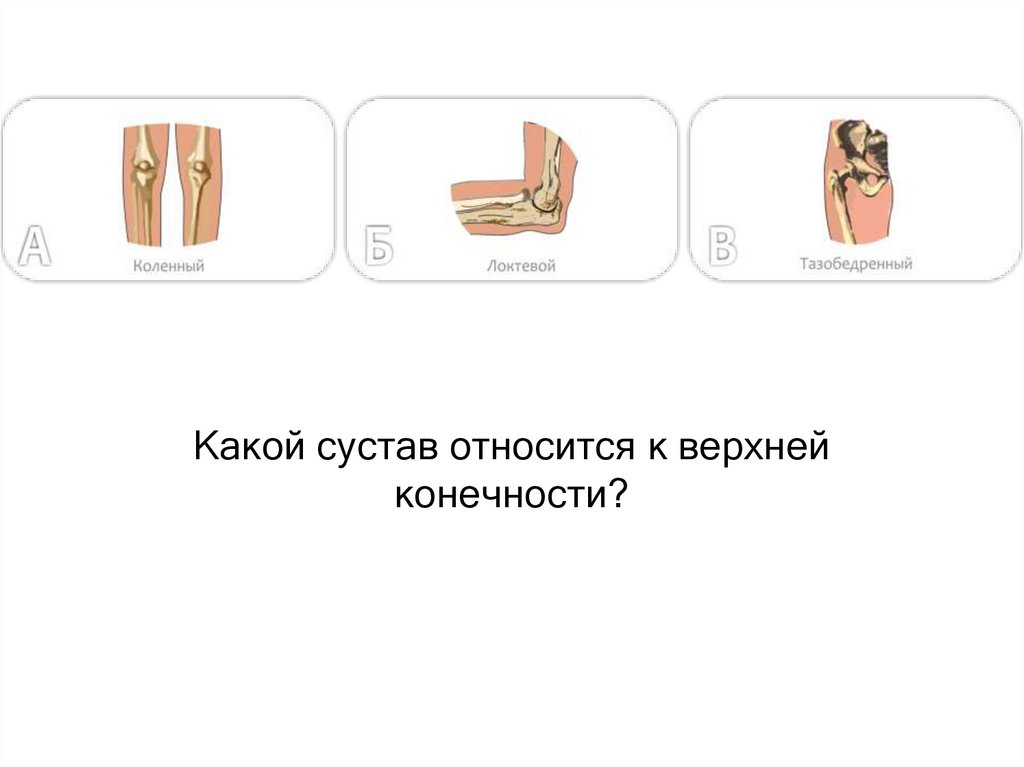 А
Коленный

Б
Локтевой

В
Тазобедренный

Какой сустав относится к верхней конечности?